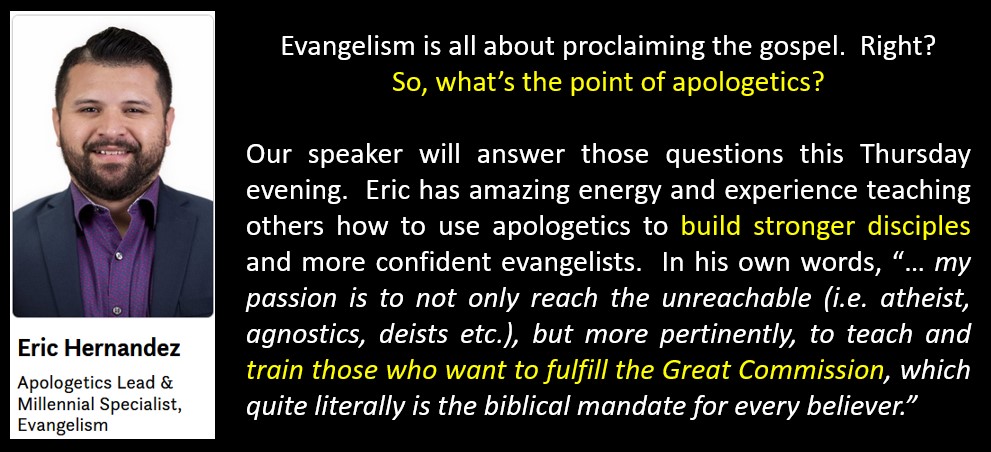 Eric Hernandez

Apologetics Lead & Millennial Specialist, Evangelism

Evangelism is all about proclaiming the gospel. Right?
So, what's the point of apologetics?

Our speaker will answer those questions this Thursday evening. Eric has amazing energy and experience teaching others how to use apologetics to build stronger disciples and more confident evangelists. In his own words, "… my passion is to not only reach the unreachable (i.e. atheist, agnostics, deists etc.), but more pertinently, to teach and train those who want to fulfill the Great Commission, which quite literally is the biblical mandate for every believer."